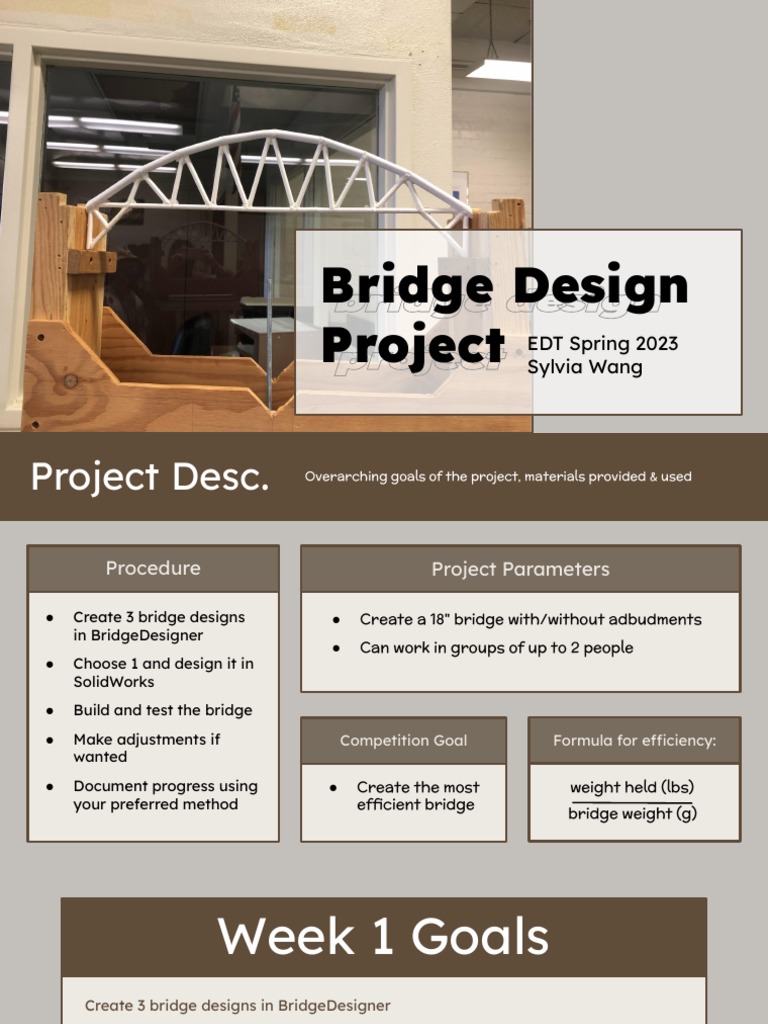 Bridge Design Project

EDT Spring 2023
Sylvia Wang

Project Desc.

Overarching goals of the project, materials provided & used

Procedure

- Create 3 bridge designs in BridgeDesigner
- Choose 1 and design it in SolidWorks
- Build and test the bridge
- Make adjustments if wanted
- Document progress using your preferred method

Project Parameters

- Create a 18" bridge with/without adbudments
- Can work in groups of up to 2 people

Competition Goal

- Create the most efficient bridge

Formula for efficiency:

$\frac{\text{weight held (lbs)}}{\text{bridge weight (g)}}$

Week 1 Goals

Create 3 bridge designs in BridgeDesigner